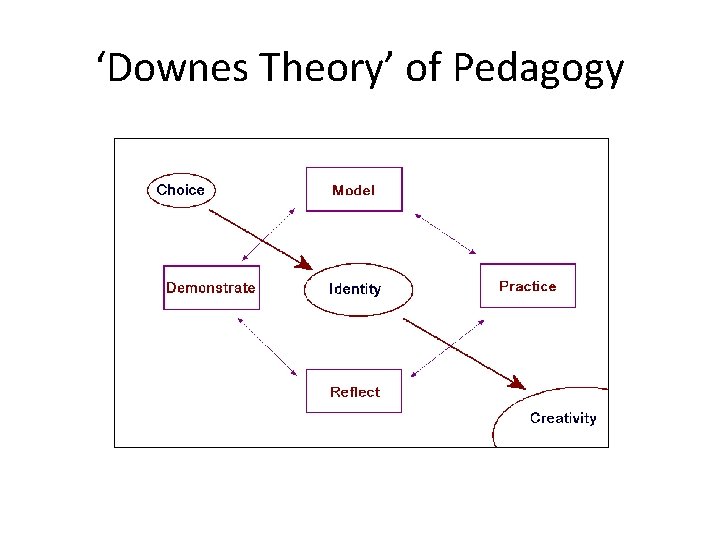 ‘Downes Theory’ of Pedagogy

Choice

Model

Demonstrate

Identity

Practice

Reflect

Creativity